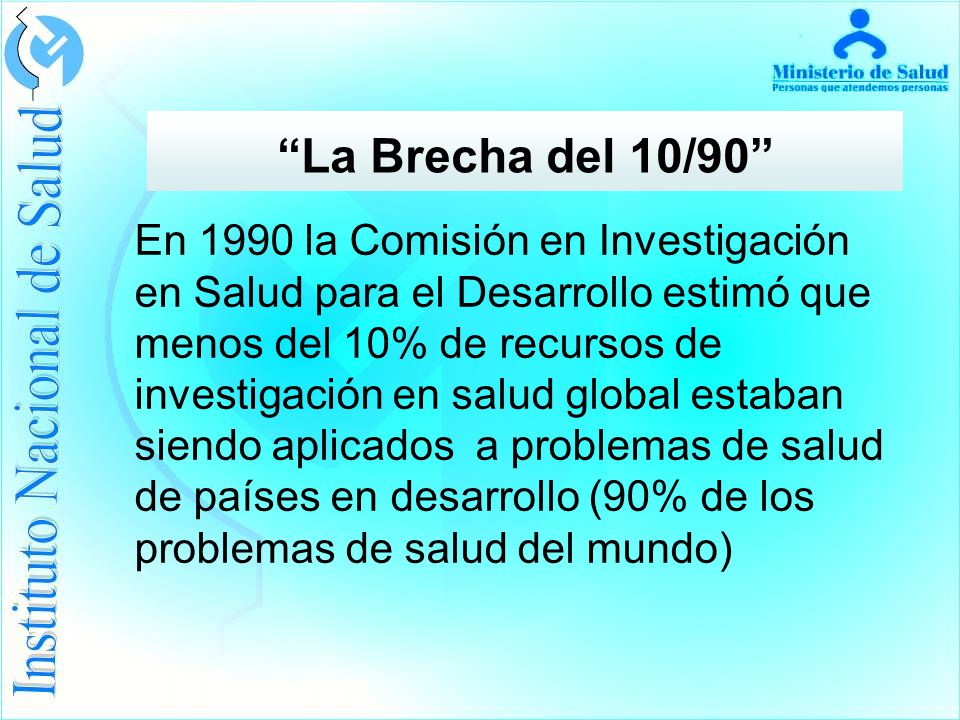 Instituto Nacional de Salud

Ministerio de Salud
Personas que atendemos personas

“La Brecha del 10/90”

En 1990 la Comisión en Investigación en Salud para el Desarrollo estimó que menos del 10% de recursos de investigación en salud global estaban siendo aplicados a problemas de salud de países en desarrollo (90% de los problemas de salud del mundo)